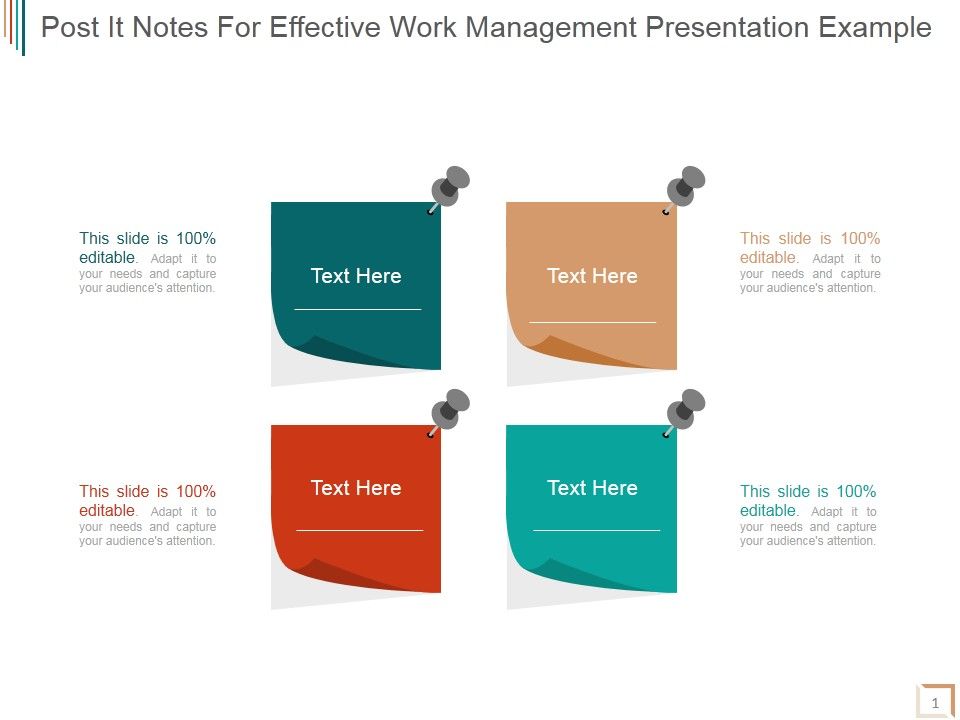 Post It Notes For Effective Work Management Presentation Example

This slide is 100% editable. Adapt it to your needs and capture your audience's attention.

Text Here

Text Here

This slide is 100% editable. Adapt it to your needs and capture your audience's attention.

This slide is 100% editable. Adapt it to your needs and capture your audience's attention.

Text Here

Text Here

This slide is 100% editable. Adapt it to your needs and capture your audience's attention.

1